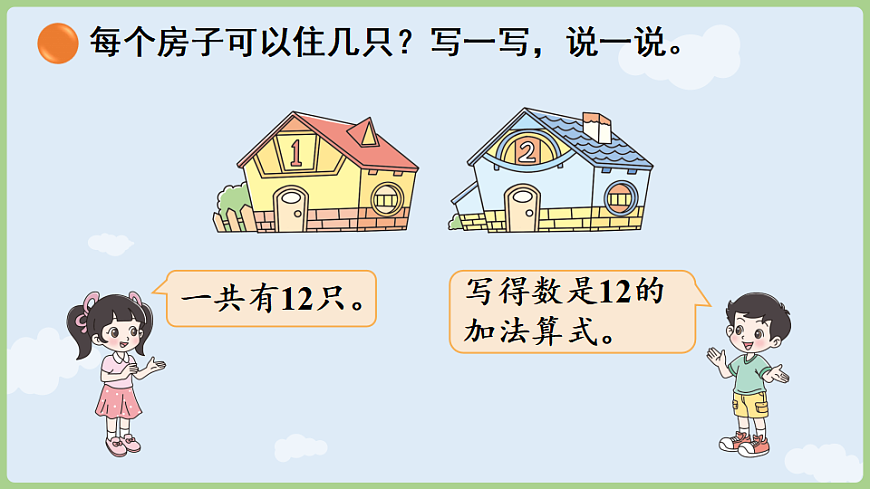 每个房子可以住几只？写一写，说一说。

1

2

一共有12只。

写得数是12的加法算式。